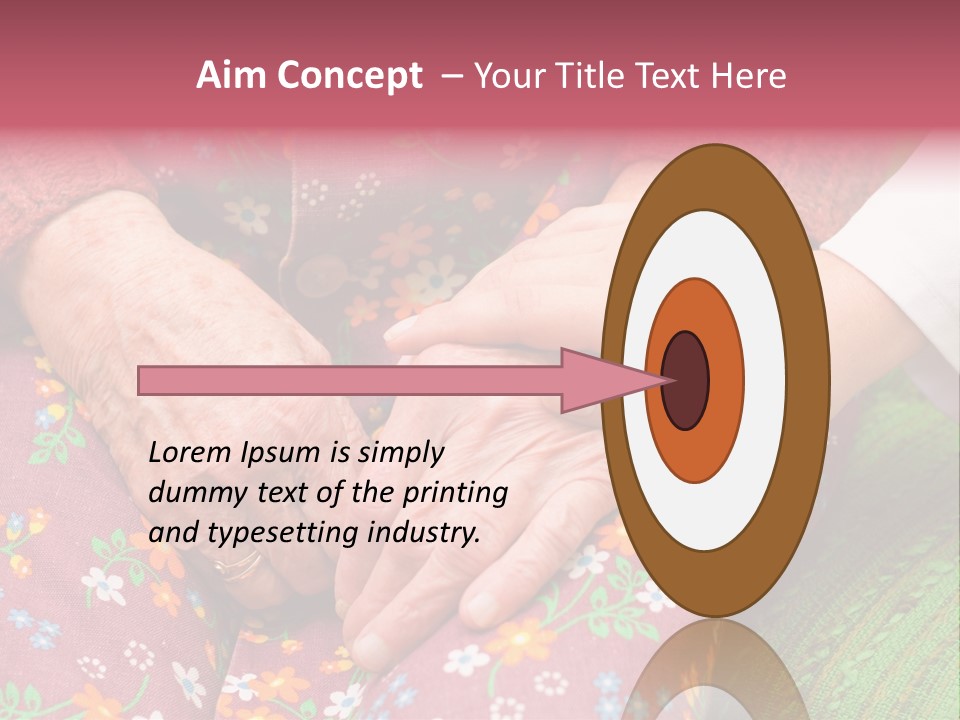 Aim Concept – Your Title Text Here

Lorem Ipsum is simply dummy text of the printing and typesetting industry.